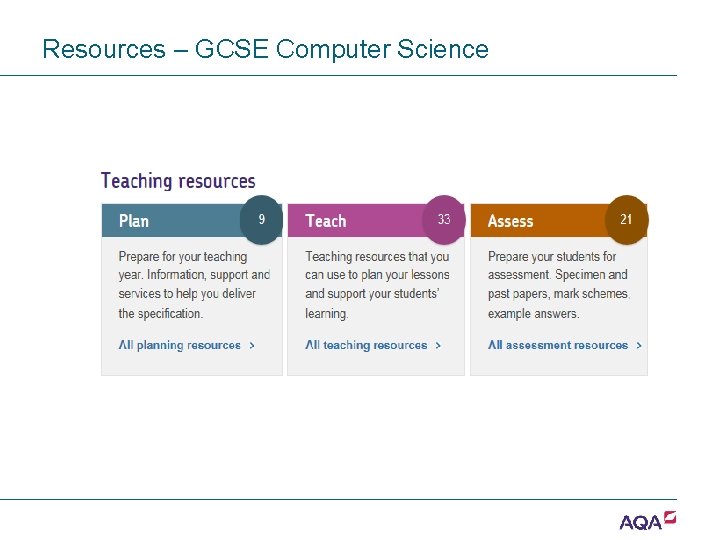 Resources – GCSE Computer Science

Teaching resources

Plan 9

Prepare for your teaching year. Information, support and services to help you deliver the specification.

All planning resources >

Teach 33

Teaching resources that you can use to plan your lessons and support your students' learning.

All teaching resources >

Assess 21

Prepare your students for assessment. Specimen and past papers, mark schemes, example answers.

All assessment resources >

AQA